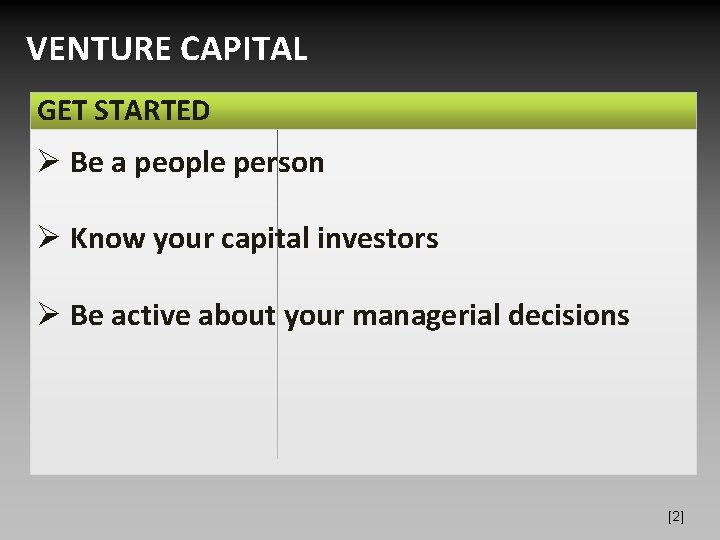 VENTURE CAPITAL

GET STARTED

➢ Be a people person

➢ Know your capital investors

➢ Be active about your managerial decisions

[2]